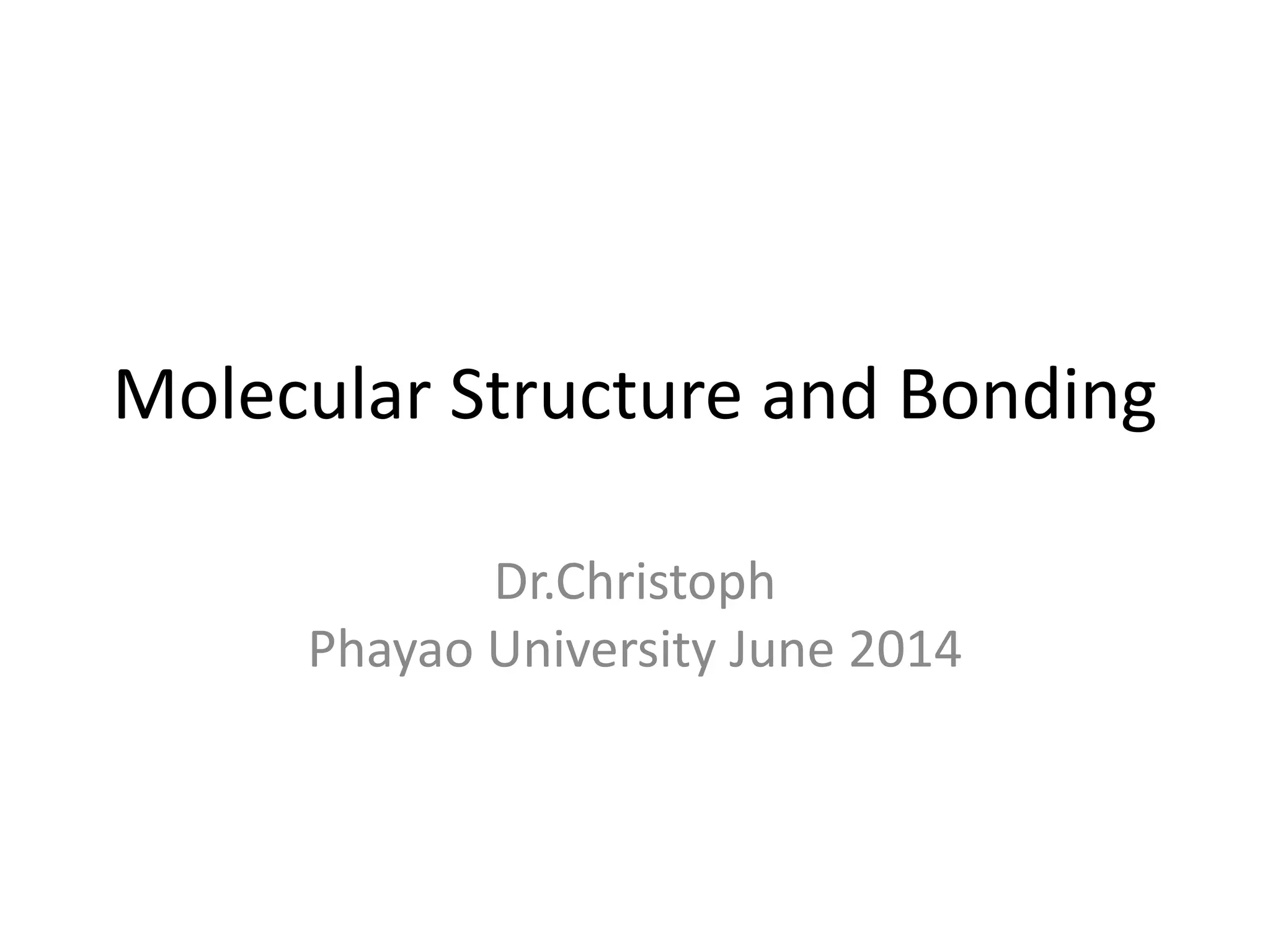 Molecular Structure and Bonding

Dr.Christoph
Phayao University June 2014